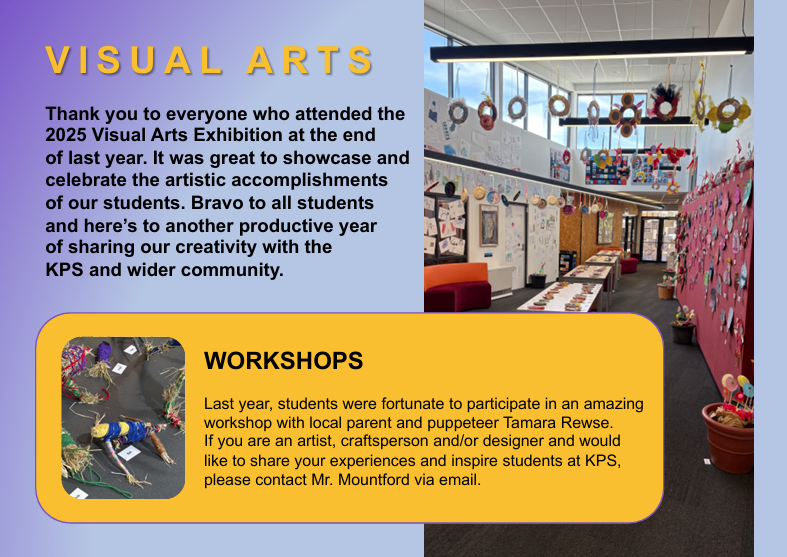 VISUAL ARTS

Thank you to everyone who attended the 2025 Visual Arts Exhibition at the end of last year. It was great to showcase and celebrate the artistic accomplishments of our students. Bravo to all students and here's to another productive year of sharing our creativity with the KPS and wider community.

WORKSHOPS

Last year, students were fortunate to participate in an amazing workshop with local parent and puppeteer Tamara Rewse. If you are an artist, craftsperson and/or designer and would like to share your experiences and inspire students at KPS, please contact Mr. Mountford via email.